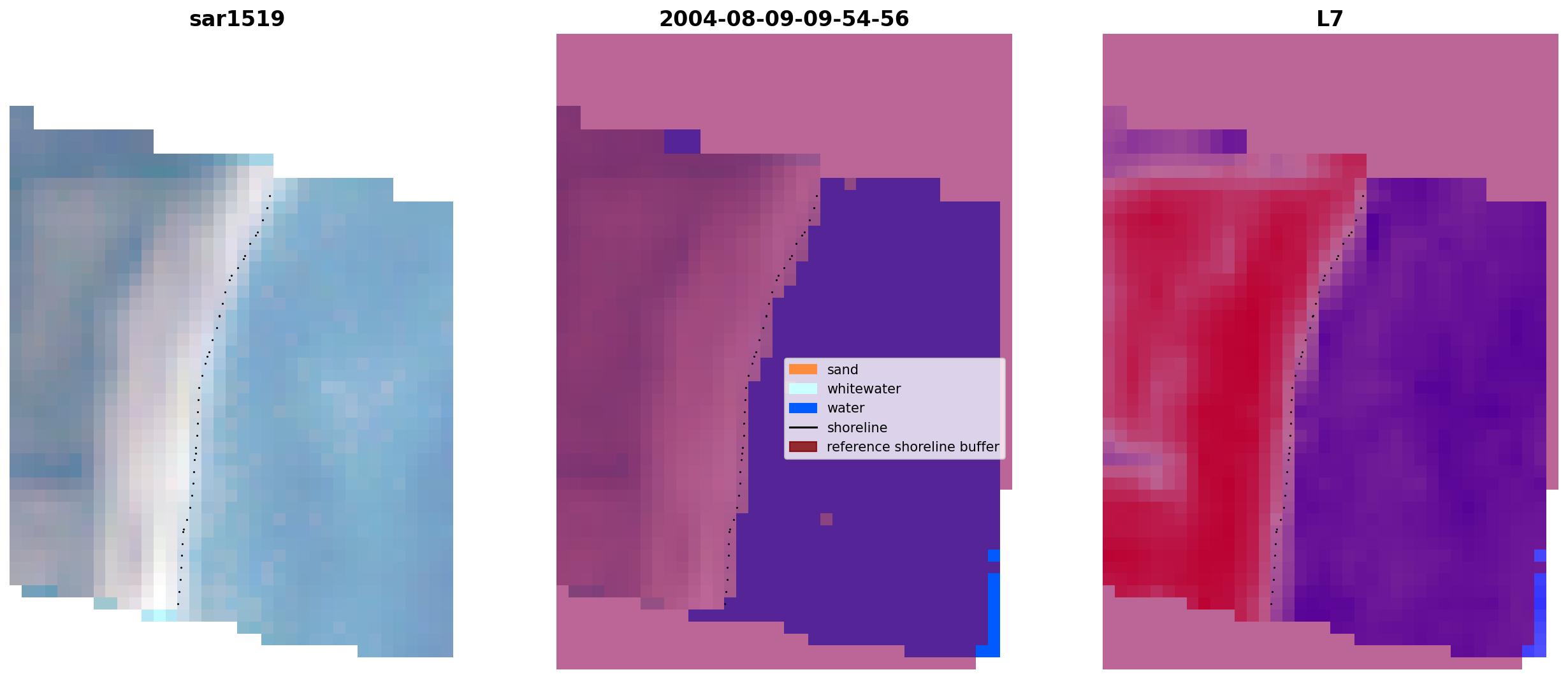 sar1519

2004-08-09-09-54-56

sand
whitewater
water
shoreline
reference shoreline buffer

L7